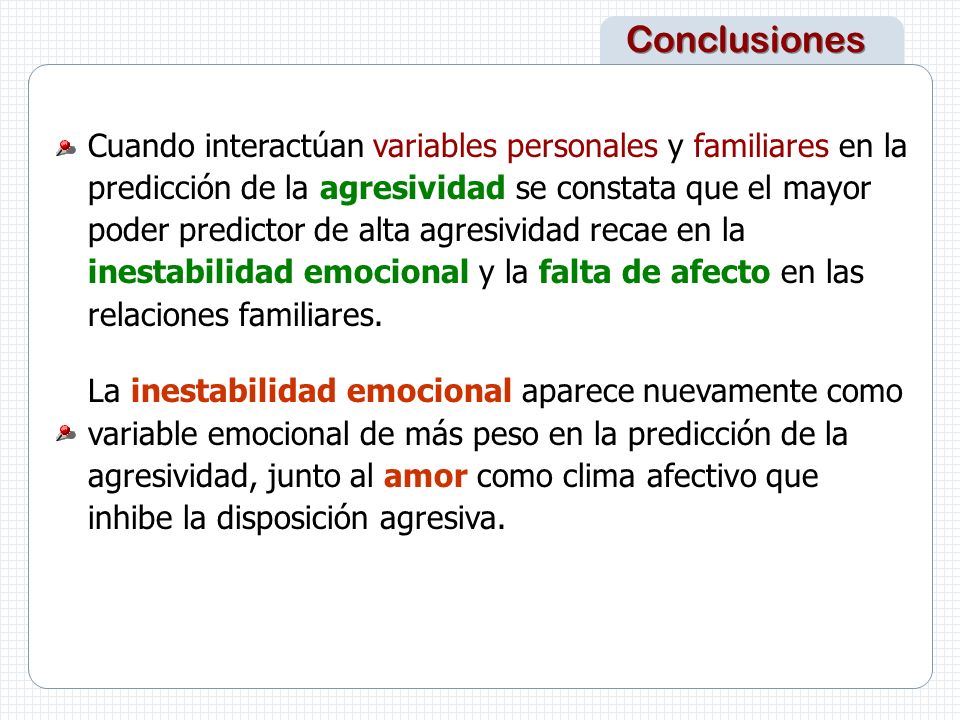 Conclusiones

Cuando interactúan variables personales y familiares en la predicción de la agresividad se constata que el mayor poder predictor de alta agresividad recae en la inestabilidad emocional y la falta de afecto en las relaciones familiares.

La inestabilidad emocional aparece nuevamente como variable emocional de más peso en la predicción de la agresividad, junto al amor como clima afectivo que inhibe la disposición agresiva.